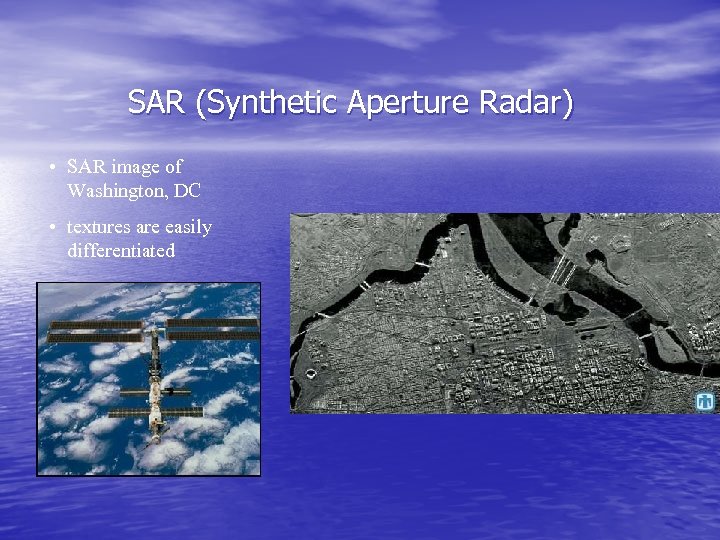 SAR (Synthetic Aperture Radar)

• SAR image of Washington, DC

• textures are easily differentiated